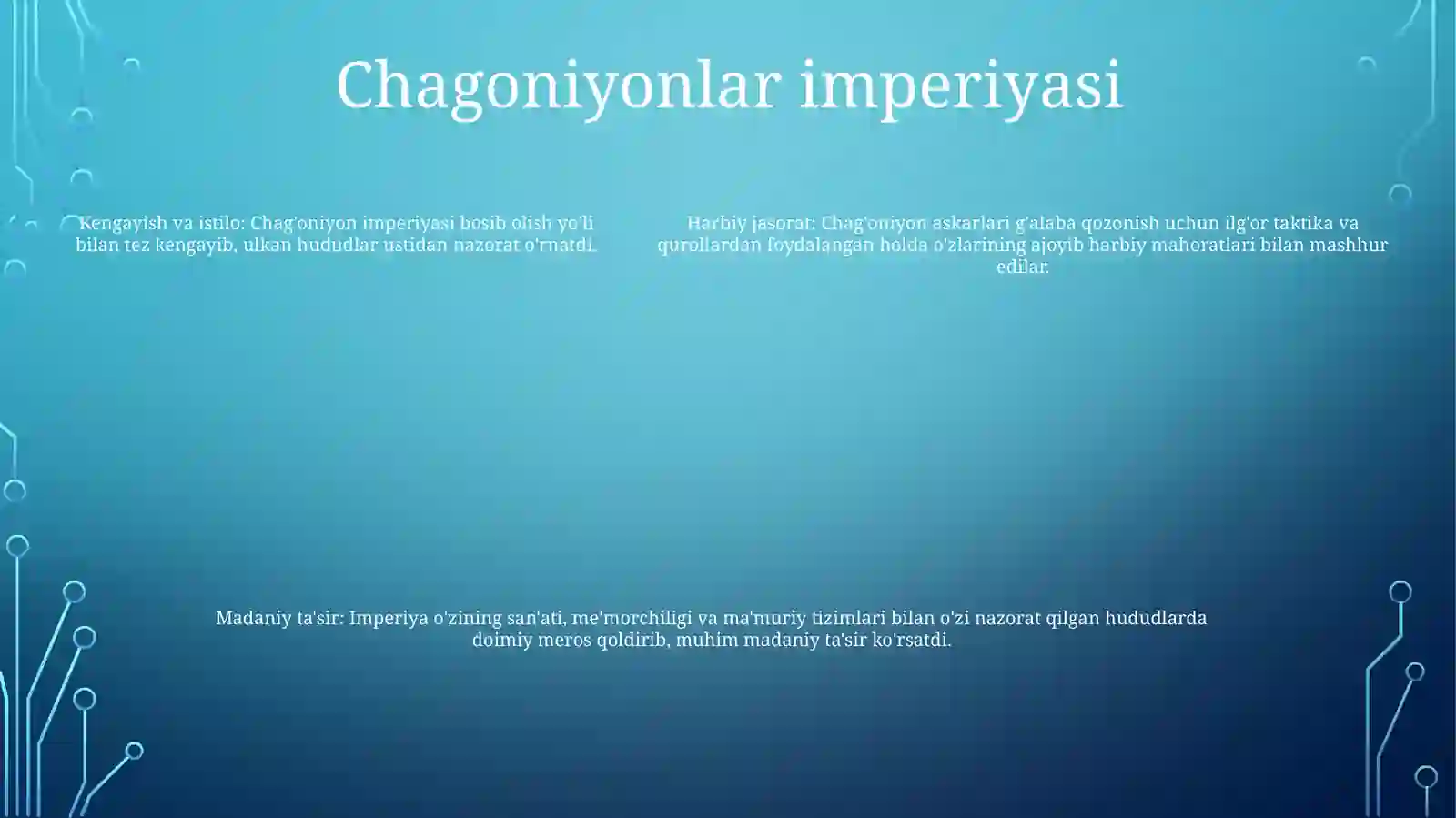 Chagoniyonlar imperiyasi

Kengayish va istilo: Chag'oniyon imperiyasi bosib olish yo'li bilan tez kengayib, ulkan hududlar ustidan nazorat o'rnatdi.

Harbiy jasorat: Chag'oniyon askarlari g'alaba qozonish uchun ilg'or taktika va qurollardan foydalangan holda o'zlarining ajoyib harbiy mahoratlari bilan mashhur edilar.

Madaniy ta'sir: Imperiya o'zining san'ati, me'morchiligi va ma'muriy tizimlari bilan o'zi nazorat qilgan hududlarda doimiy meros qoldirib, muhim madaniy ta'sir ko'rsatdi.